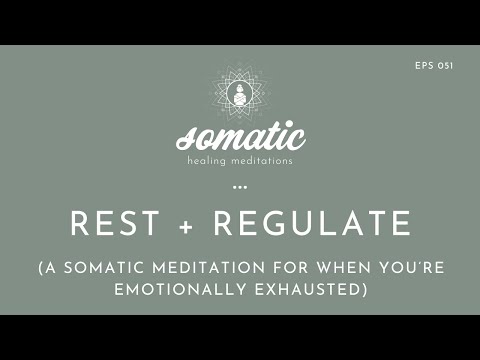 EPS 051

somatic
healing meditations

...

REST + REGULATE

(A SOMATIC MEDITATION FOR WHEN YOU'RE EMOTIONALLY EXHAUSTED)